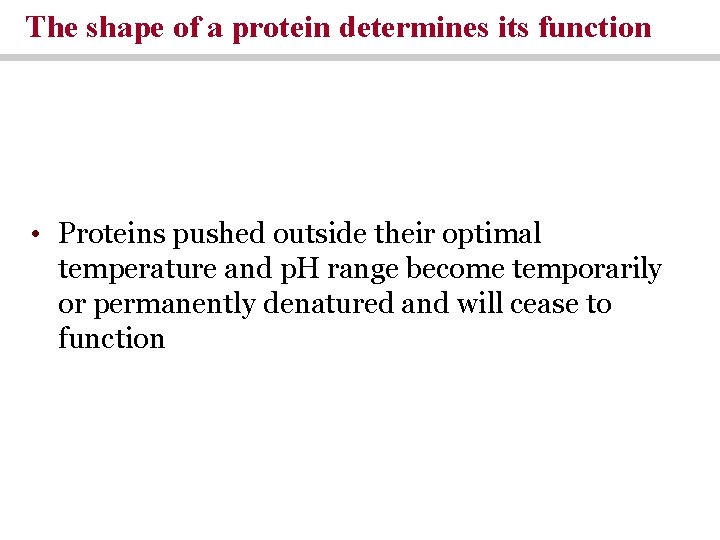 The shape of a protein determines its function

• Proteins pushed outside their optimal temperature and pH range become temporarily or permanently denatured and will cease to function